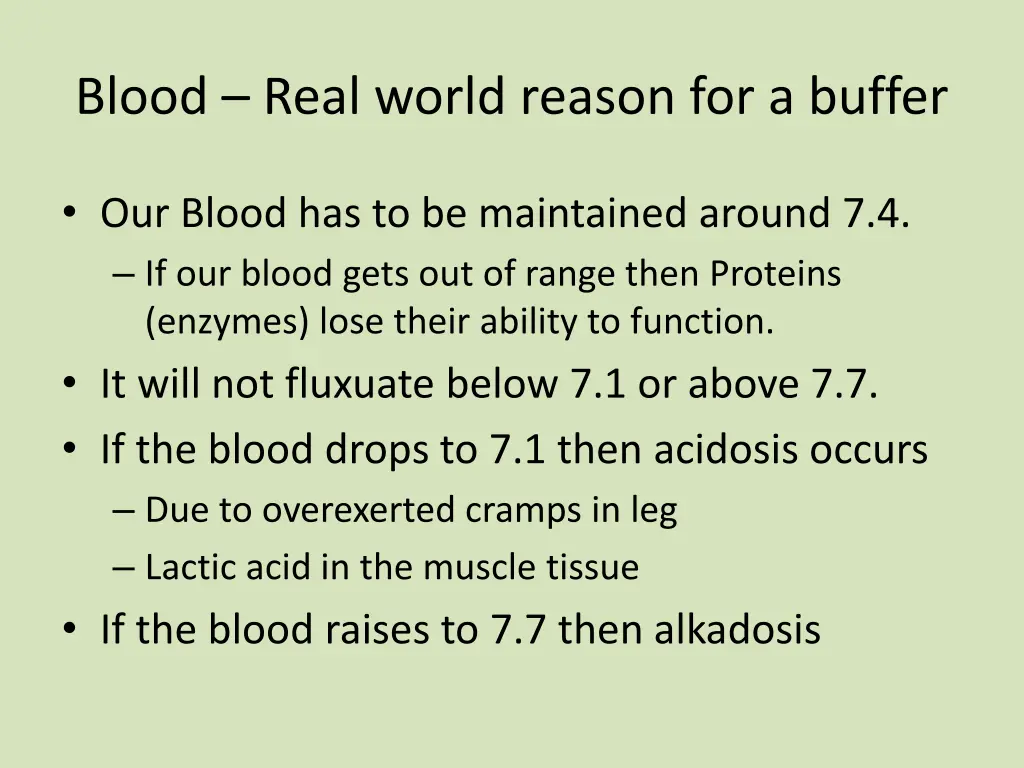 Blood – Real world reason for a buffer

• Our Blood has to be maintained around 7.4.
– If our blood gets out of range then Proteins (enzymes) lose their ability to function.
• It will not fluxuate below 7.1 or above 7.7.
• If the blood drops to 7.1 then acidosis occurs
– Due to overexerted cramps in leg
– Lactic acid in the muscle tissue
• If the blood raises to 7.7 then alkadosis